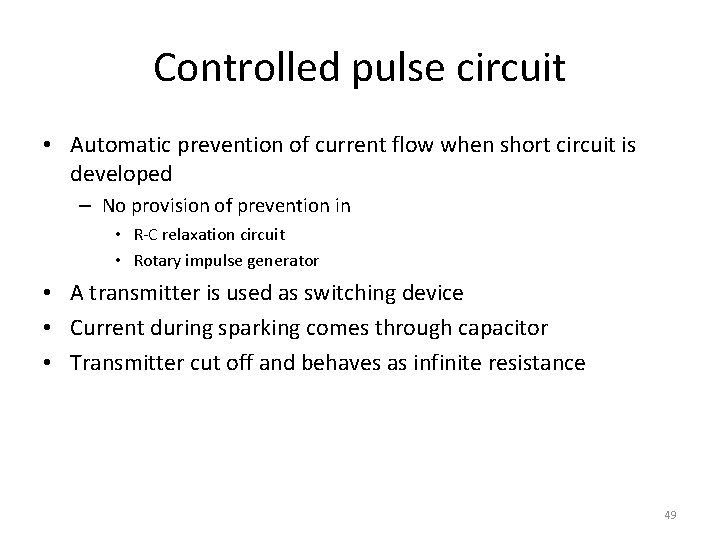 Controlled pulse circuit

• Automatic prevention of current flow when short circuit is developed
 – No provision of prevention in
  • R-C relaxation circuit
  • Rotary impulse generator
• A transmitter is used as switching device
• Current during sparking comes through capacitor
• Transmitter cut off and behaves as infinite resistance

49